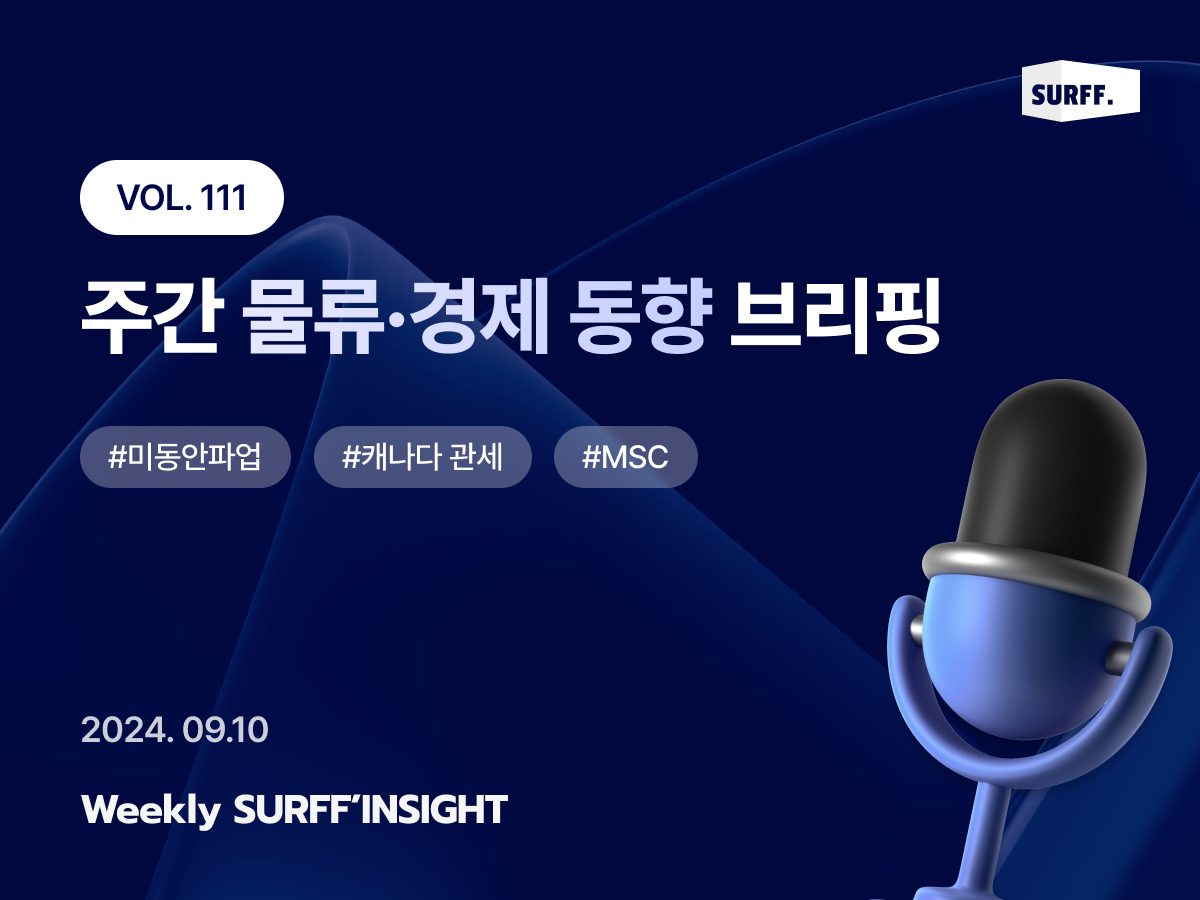 SURFF.

VOL. 111

주간 물류·경제 동향 브리핑

#미동안파업 #캐나다 관세 #MSC

2024. 09.10

Weekly SURFF'INSIGHT